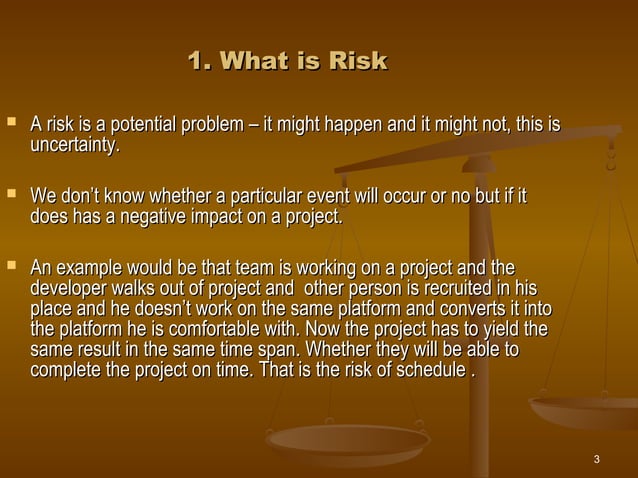 1. What is Risk

▪ A risk is a potential problem – it might happen and it might not, this is uncertainty.

▪ We don't know whether a particular event will occur or no but if it does has a negative impact on a project.

▪ An example would be that team is working on a project and the developer walks out of project and other person is recruited in his place and he doesn't work on the same platform and converts it into the platform he is comfortable with. Now the project has to yield the same result in the same time span. Whether they will be able to complete the project on time. That is the risk of schedule .

3